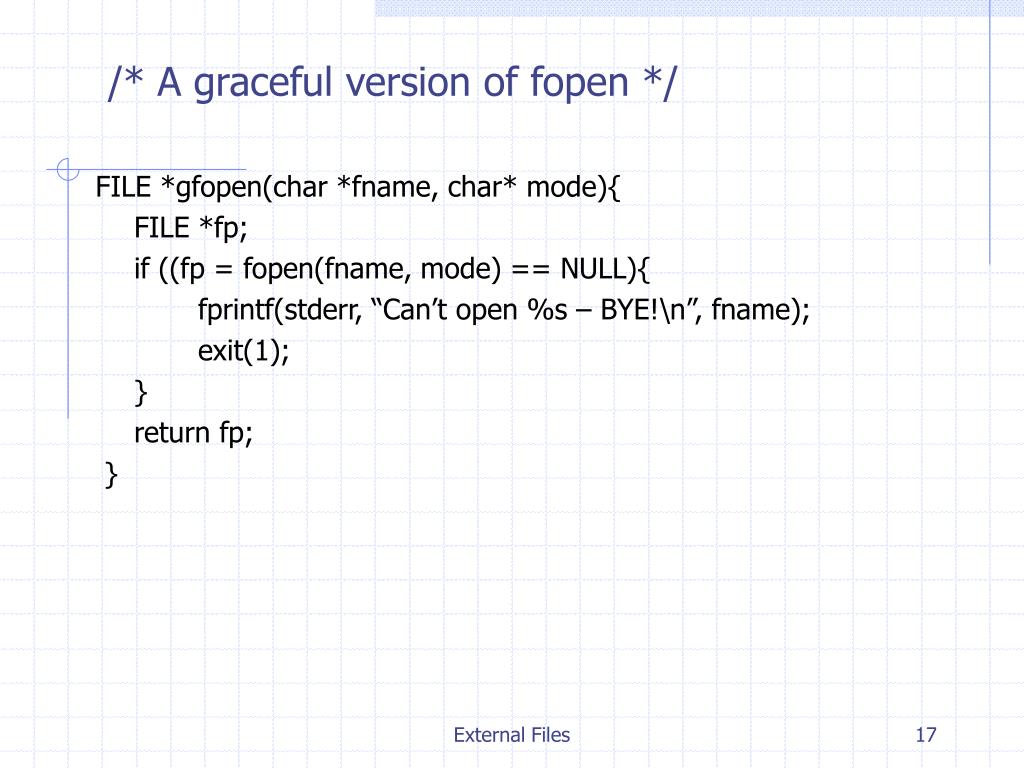 /* A graceful version of fopen */

FILE *gfopen(char *fname, char* mode){
FILE *fp;
if ((fp = fopen(fname, mode) == NULL){
fprintf(stderr, “Can’t open %s – BYE!\n”, fname);
exit(1);
}
return fp;
}

External Files

17